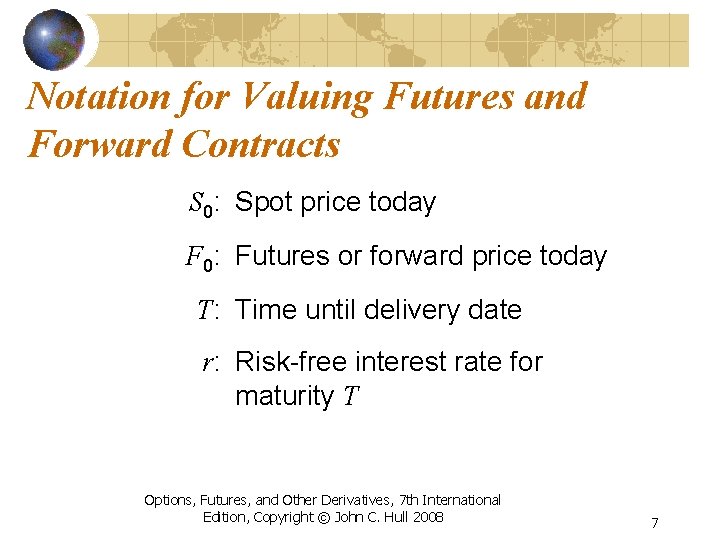 Notation for Valuing Futures and Forward Contracts

$S_0$: Spot price today

$F_0$: Futures or forward price today

$T$: Time until delivery date

$r$: Risk-free interest rate for maturity $T$

Options, Futures, and Other Derivatives, 7th International Edition, Copyright © John C. Hull 2008

7